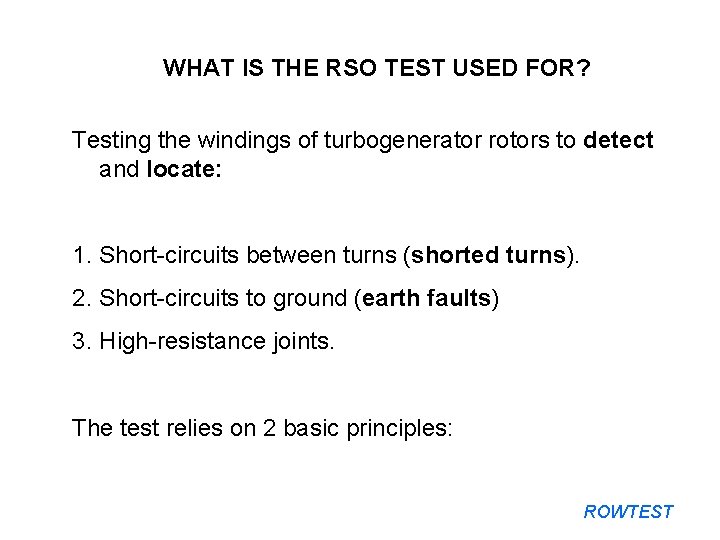 WHAT IS THE RSO TEST USED FOR?

Testing the windings of turbogenerator rotors to detect and locate:

1. Short-circuits between turns (shorted turns).

2. Short-circuits to ground (earth faults)

3. High-resistance joints.

The test relies on 2 basic principles:

ROWTEST